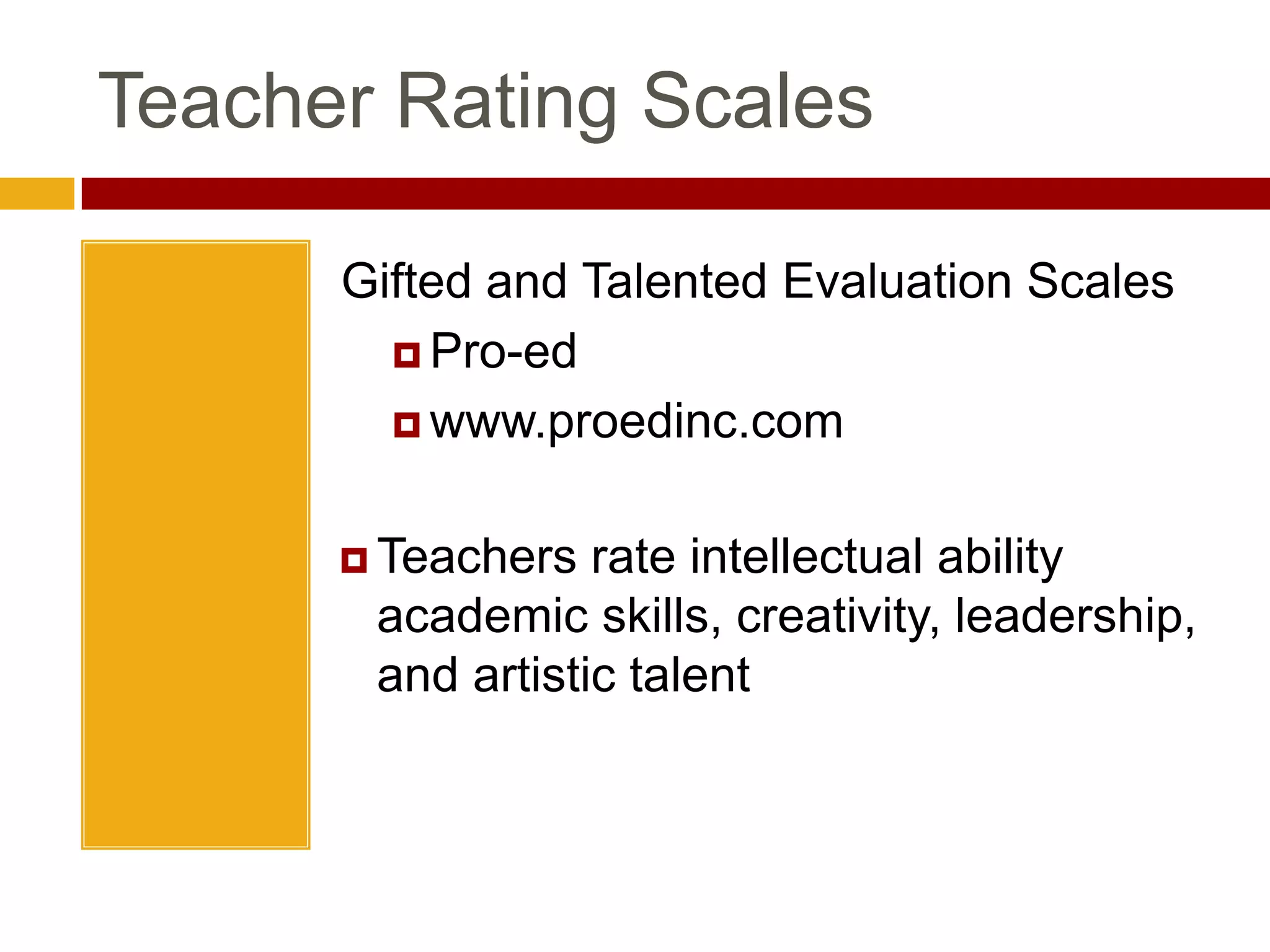 Teacher Rating Scales

Gifted and Talented Evaluation Scales

Pro-ed

www.proedinc.com

Teachers rate intellectual ability academic skills, creativity, leadership, and artistic talent